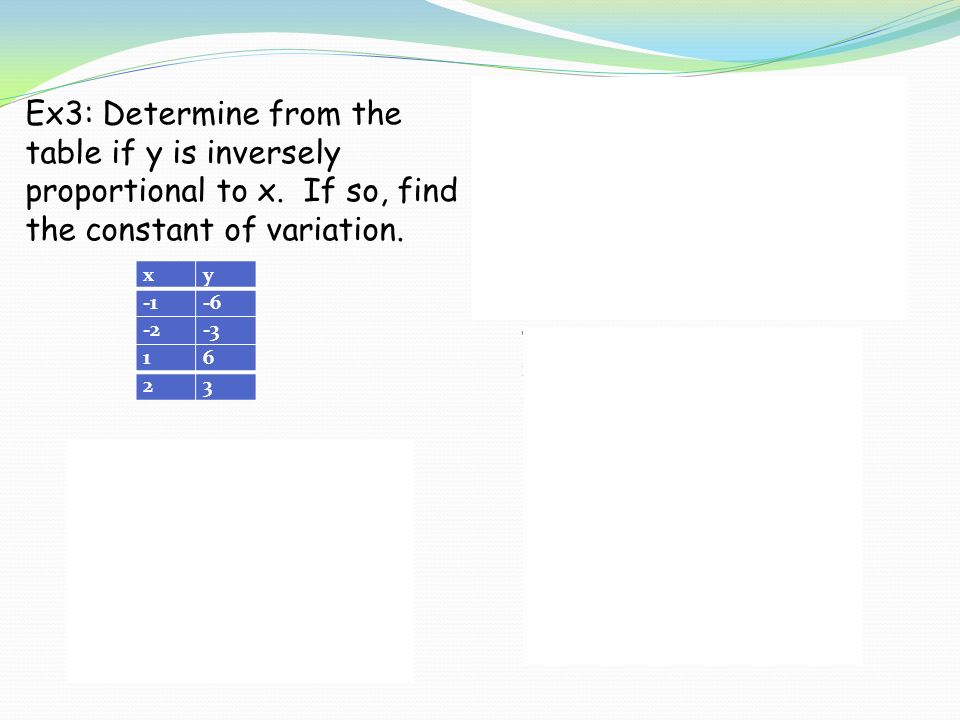 Ex3: Determine from the table if y is inversely proportional to x. If so, find the constant of variation.

| x | y |
|---|---|
| -1 | -6 |
| -2 | -3 |
| 1 | 6 |
| 2 | 3 |